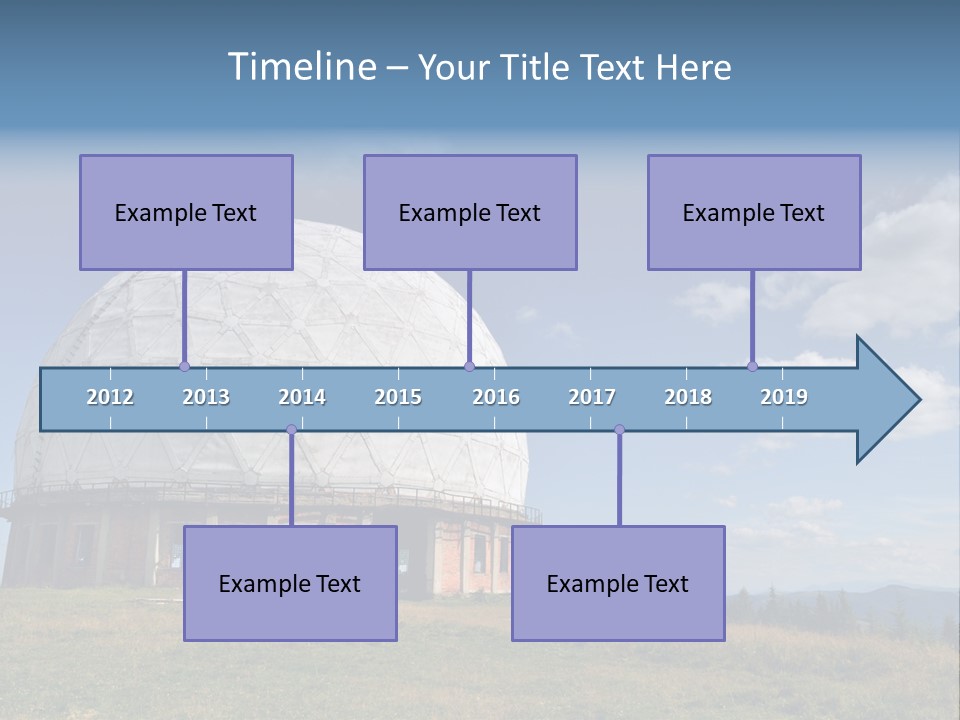 Timeline – Your Title Text Here

Example Text

Example Text

Example Text

2012 2013 2014 2015 2016 2017 2018 2019

Example Text

Example Text